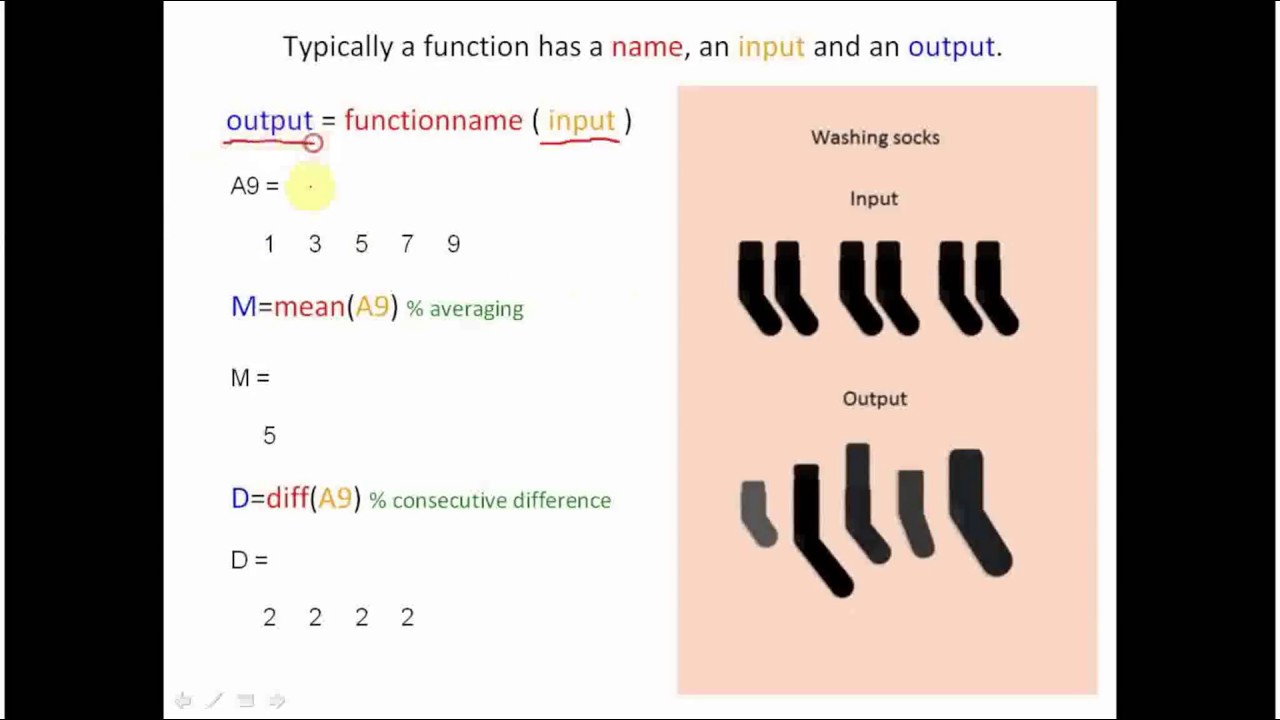 Typically a function has a name, an input and an output.

output = functionname ( input )

A9 =

1 3 5 7 9

M=mean(A9) % averaging

M =

5

D=diff(A9) % consecutive difference

D =

2 2 2 2

Washing socks

Input

Output